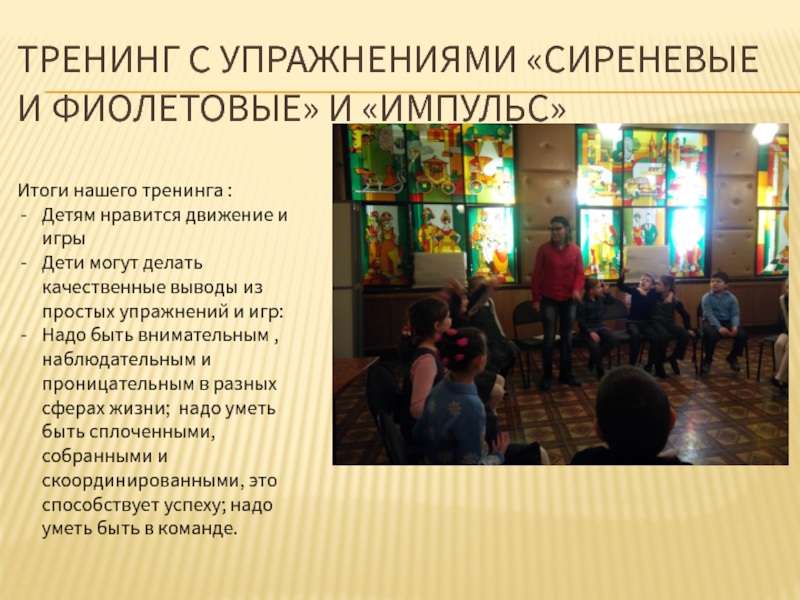 ТРЕНИНГ С УПРАЖНЕНИЯМИ «СИРЕНЕВЫЕ И ФИОЛЕТОВЫЕ» И «ИМПУЛЬС»

Итоги нашего тренинга :
- Детям нравится движение и игры
- Дети могут делать качественные выводы из простых упражнений и игр:
- Надо быть внимательным , наблюдательным и проницательным в разных сферах жизни; надо уметь быть сплоченными, собранными и скоординированными, это способствует успеху; надо уметь быть в команде.